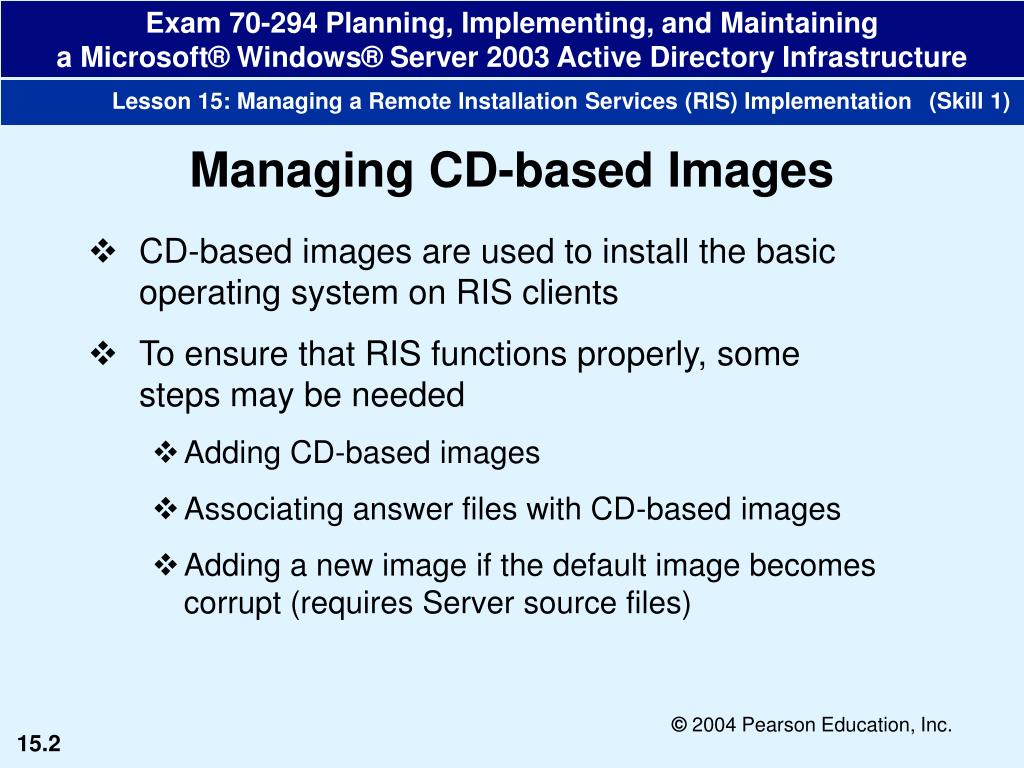 Exam 70-294 Planning, Implementing, and Maintaining a Microsoft® Windows® Server 2003 Active Directory Infrastructure

Lesson 15: Managing a Remote Installation Services (RIS) Implementation (Skill 1)

Managing CD-based Images

❖ CD-based images are used to install the basic operating system on RIS clients

❖ To ensure that RIS functions properly, some steps may be needed

❖ Adding CD-based images

❖ Associating answer files with CD-based images

❖ Adding a new image if the default image becomes corrupt (requires Server source files)

© 2004 Pearson Education, Inc.

15.2